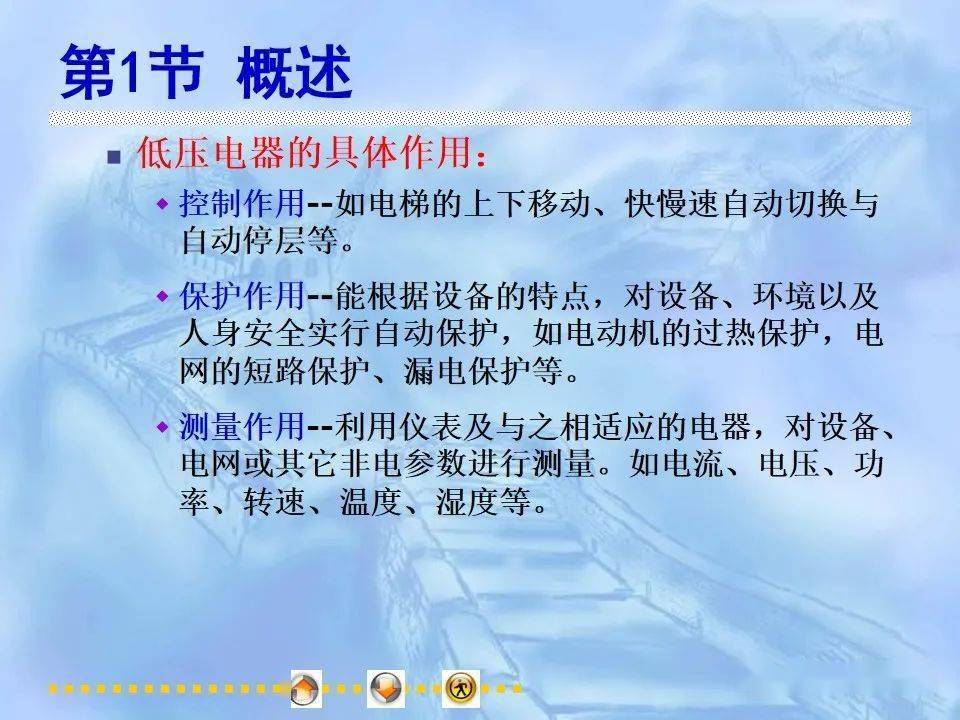 第1节 概述

低压电器的具体作用：

控制作用--如电梯的上下移动、快慢速自动切换与自动停层等。

保护作用--能根据设备的特点，对设备、环境以及人身安全实行自动保护，如电动机的过热保护，电网的短路保护、漏电保护等。

测量作用--利用仪表及与之相适应的电器，对设备、电网或其它非电参数进行测量。如电流、电压、功率、转速、温度、湿度等。